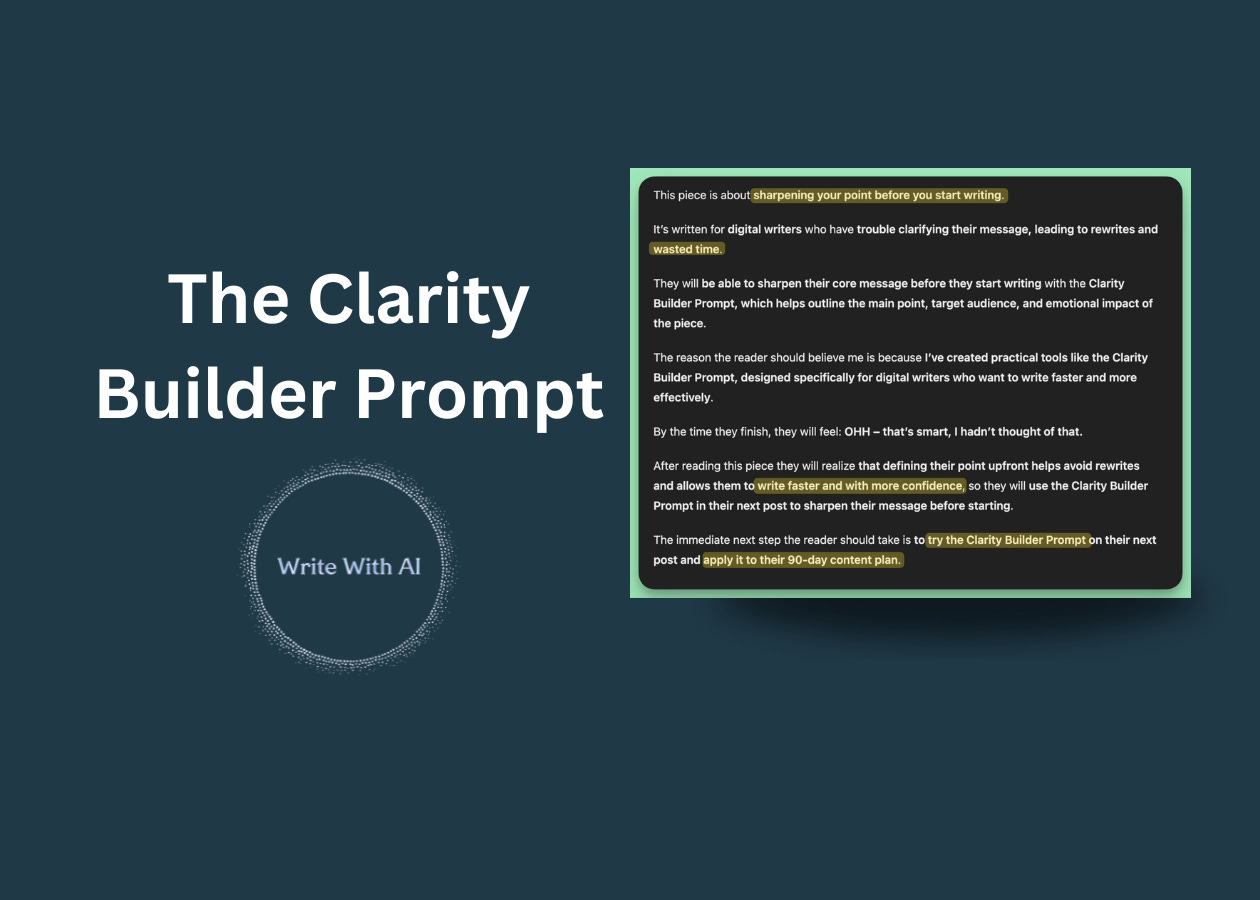 The Clarity Builder Prompt

Write With AI

This piece is about sharpening your point before you start writing.

It's written for digital writers who have trouble clarifying their message, leading to rewrites and wasted time.

They will be able to sharpen their core message before they start writing with the Clarity Builder Prompt, which helps outline the main point, target audience, and emotional impact of the piece.

The reason the reader should believe me is because I've created practical tools like the Clarity Builder Prompt, designed specifically for digital writers who want to write faster and more effectively.

By the time they finish, they will feel: OHH – that's smart, I hadn't thought of that.

After reading this piece they will realize that defining their point upfront helps avoid rewrites and allows them to write faster and with more confidence, so they will use the Clarity Builder Prompt in their next post to sharpen their message before starting.

The immediate next step the reader should take is to try the Clarity Builder Prompt on their next post and apply it to their 90-day content plan.